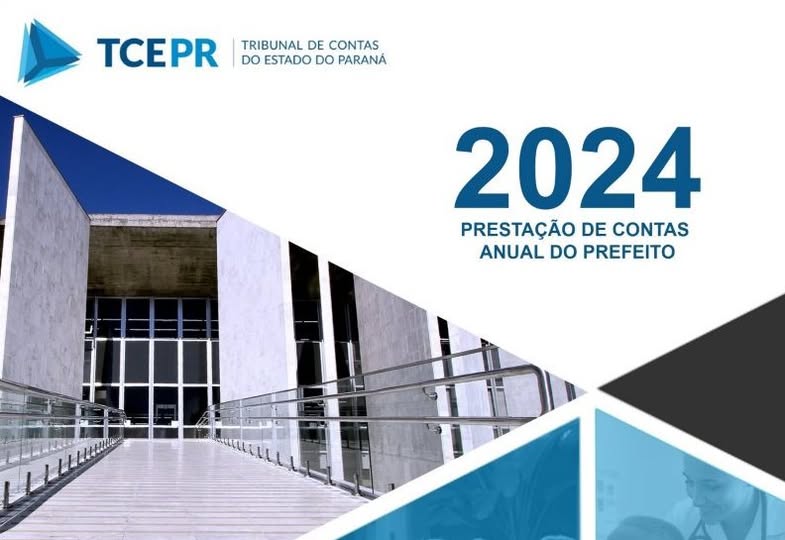 TCEPR
TRIBUNAL DE CONTAS
DO ESTADO DO PARANÁ

2024
PRESTAÇÃO DE CONTAS
ANUAL DO PREFEITO